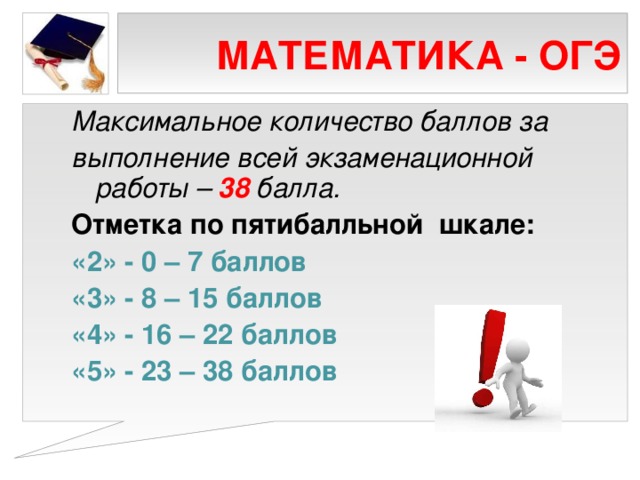 МАТЕМАТИКА - ОГЭ

Максимальное количество баллов за выполнение всей экзаменационной работы – 38 балла.

Отметка по пятибалльной шкале:

«2» - 0 – 7 баллов

«3» - 8 – 15 баллов

«4» - 16 – 22 баллов

«5» - 23 – 38 баллов